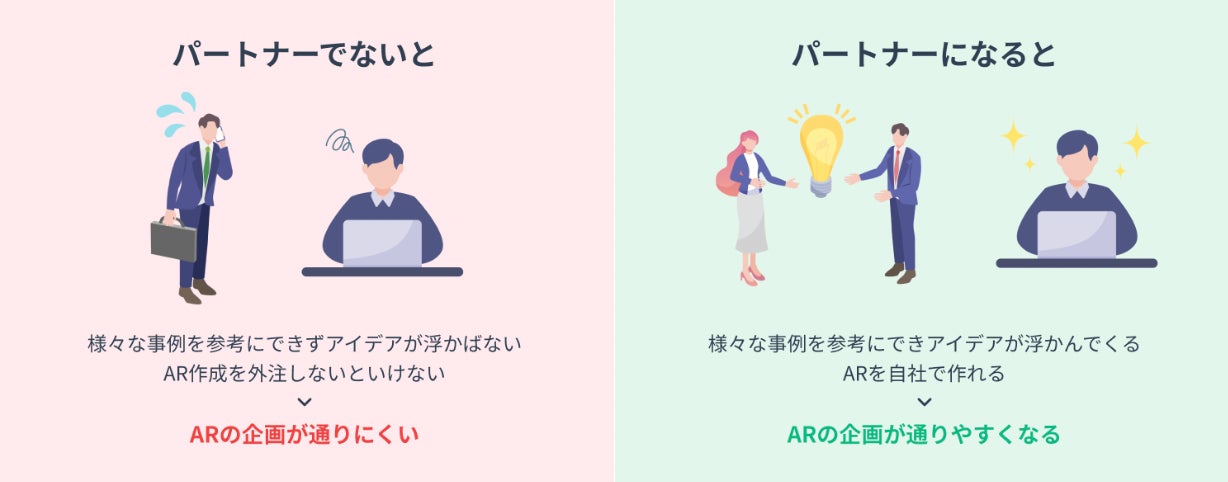 パートナーでないと

様々な事例を参考にできずアイデアが浮かばない
AR作成を外注しないといけない

ARの企画が通りにくい

パートナーになると

様々な事例を参考にできアイデアが浮かんでくる
ARを自社で作れる

ARの企画が通りやすくなる